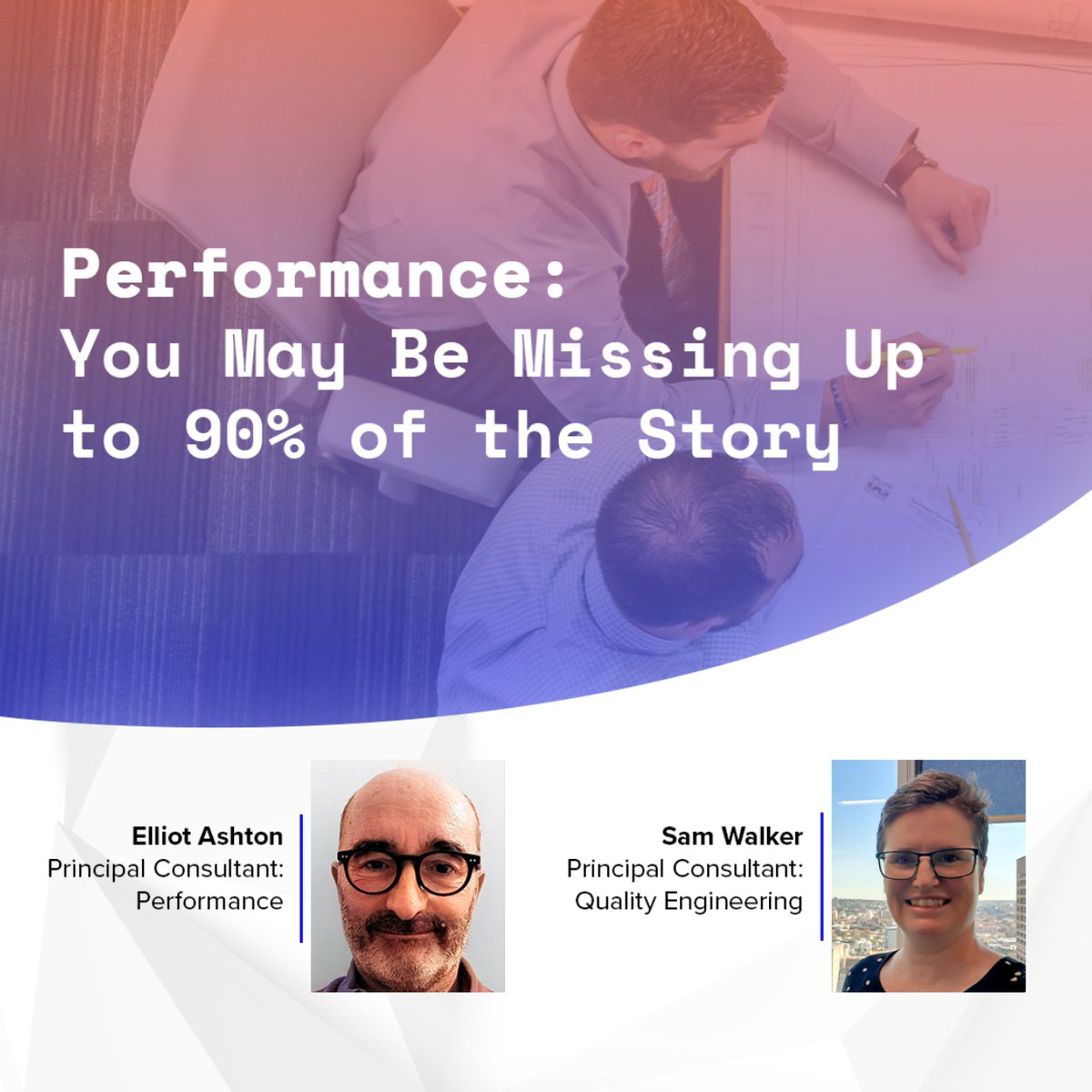 Performance:
You May Be Missing Up to 90% of the Story

Elliot Ashton
Principal Consultant: Performance

Sam Walker
Principal Consultant: Quality Engineering